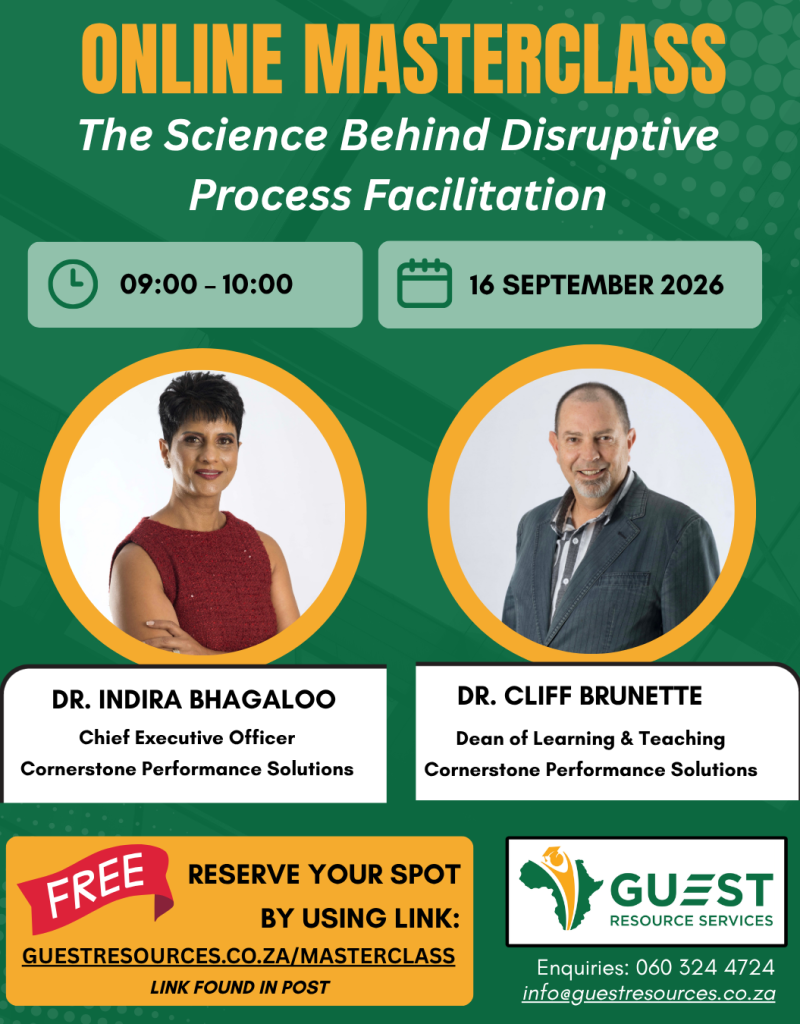 ONLINE MASTERCLASS
The Science Behind Disruptive Process Facilitation

09:00 – 10:00

16 SEPTEMBER 2026

DR. INDIRA BHAGALOO
Chief Executive Officer
Cornerstone Performance Solutions

DR. CLIFF BRUNETTE
Dean of Learning & Teaching
Cornerstone Performance Solutions

FREE

RESERVE YOUR SPOT BY USING LINK:
GUESTRESOURCES.CO.ZA/MASTERCLASS
LINK FOUND IN POST

GUEST
RESOURCE SERVICES

Enquiries: 060 324 4724
info@guestresources.co.za